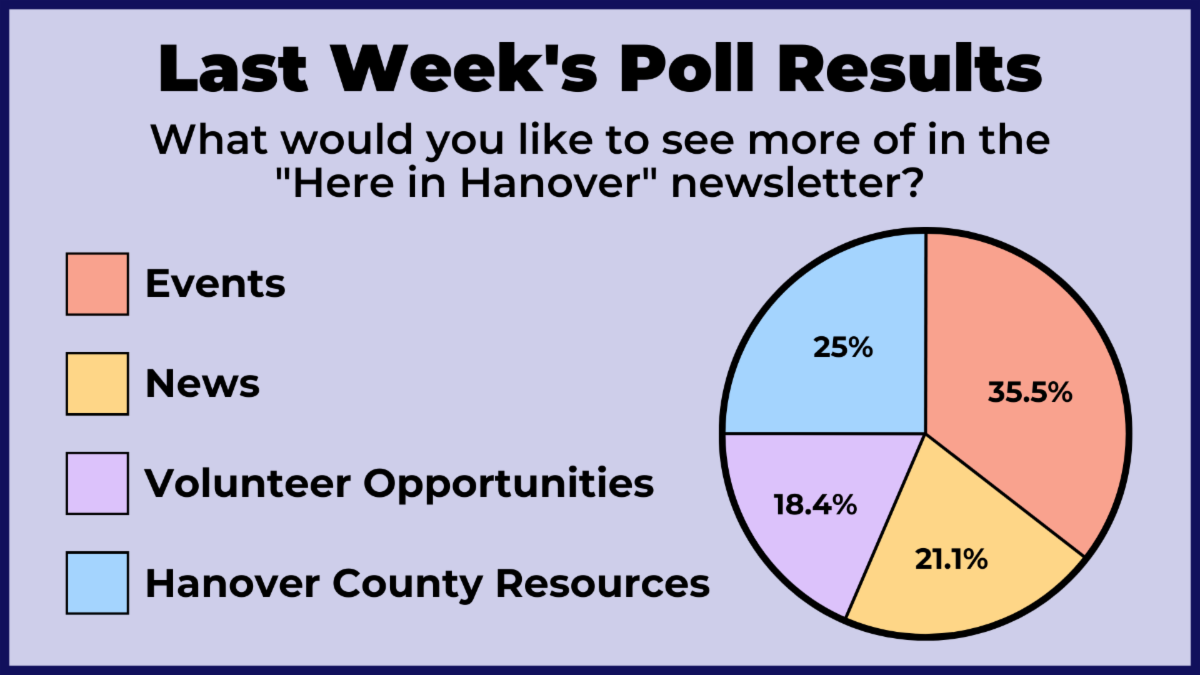 Last Week's Poll Results

What would you like to see more of in the "Here in Hanover" newsletter?

Events

News

Volunteer Opportunities

Hanover County Resources

25%

35.5%

18.4%

21.1%